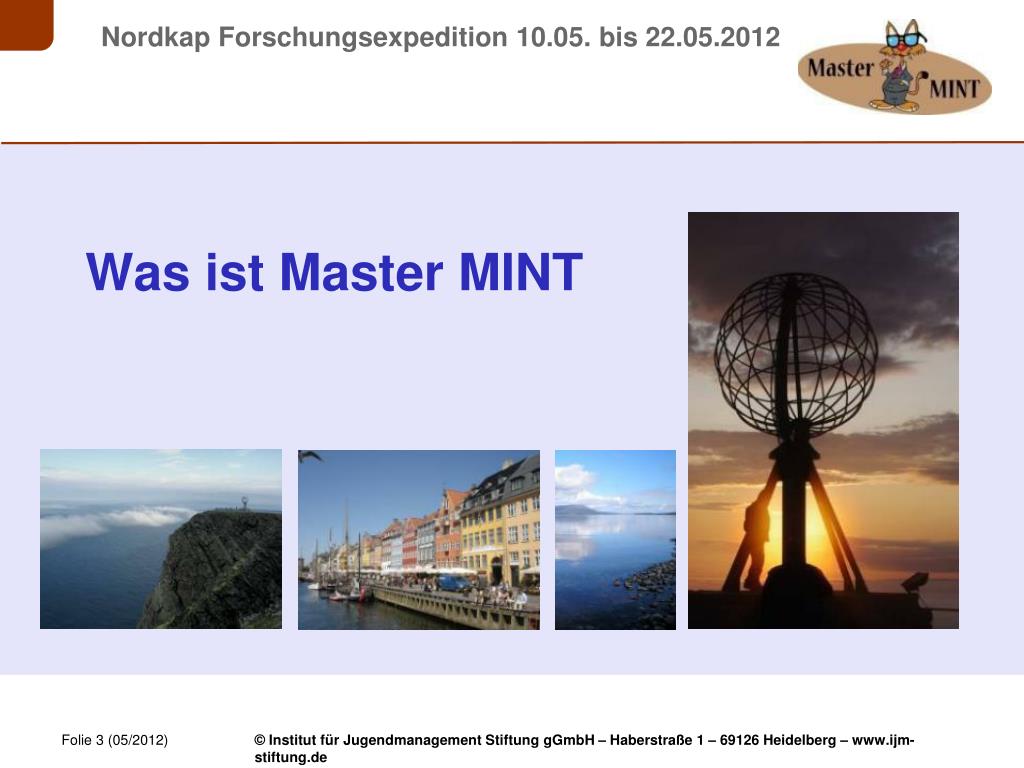 Nordkap Forschungsexpedition 10.05. bis 22.05.2012

Master MINT

Was ist Master MINT

Folie 3 (05/2012)

© Institut für Jugendmanagement Stiftung gGmbH – Haberstraße 1 – 69126 Heidelberg – www.ijm-stiftung.de